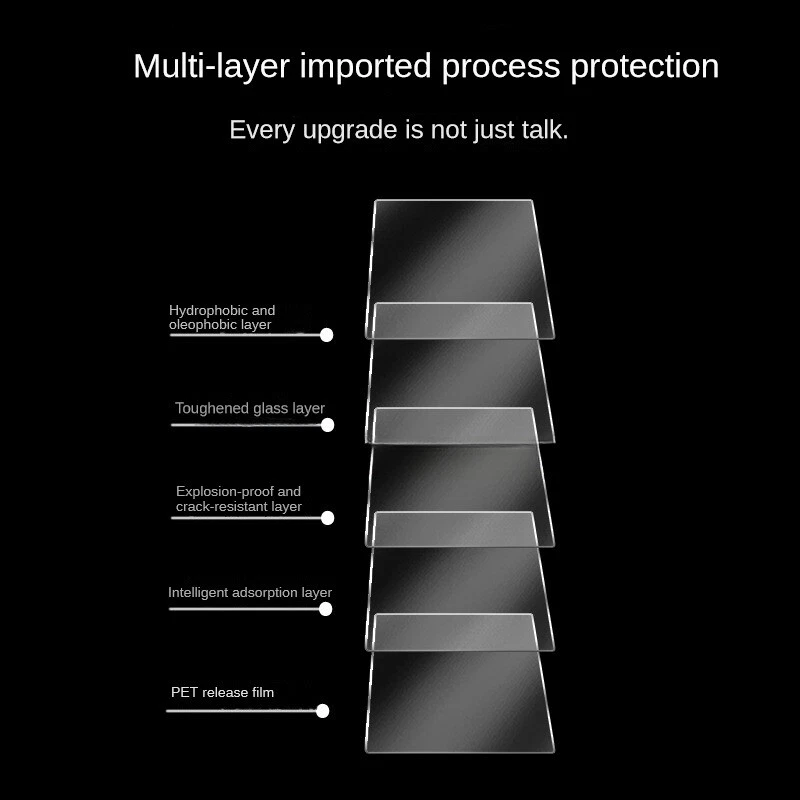 Multi-layer imported process protection

Every upgrade is not just talk.

Hydrophobic and oleophobic layer

Toughened glass layer

Explosion-proof and crack-resistant layer

Intelligent adsorption layer

PET release film